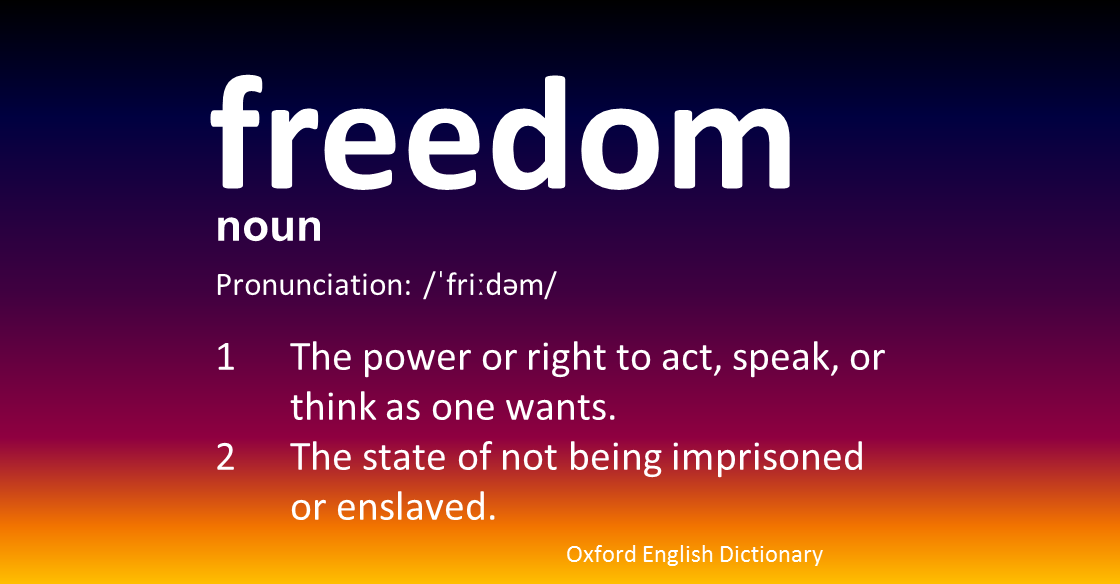 freedom

noun

Pronunciation: /ˈfriːdəm/

1 The power or right to act, speak, or think as one wants.

2 The state of not being imprisoned or enslaved.

Oxford English Dictionary